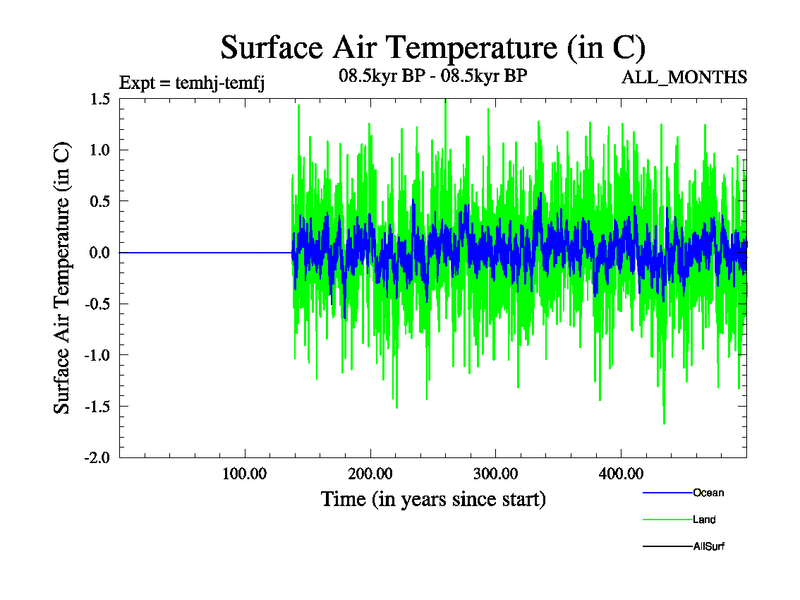 Surface Air Temperature (in C)

Expt = temhj-temfj

08.5kyr BP - 08.5kyr BP

ALL_MONTHS

Surface Air Temperature (in C)

1.5
1.0
0.5
0.0
-0.5
-1.0
-1.5
-2.0

100.00
200.00
300.00
400.00

Time (in years since start)

Ocean
Land
AllSurf